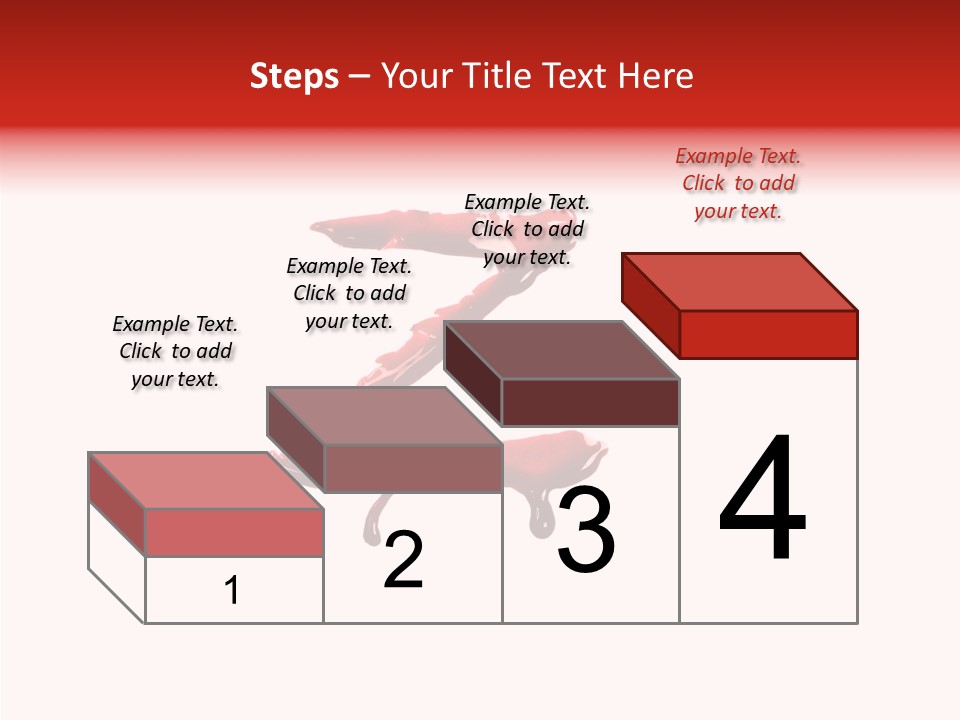 Steps – Your Title Text Here

Example Text. Click to add your text.

Example Text. Click to add your text.

Example Text. Click to add your text.

Example Text. Click to add your text.

1

2

3

4